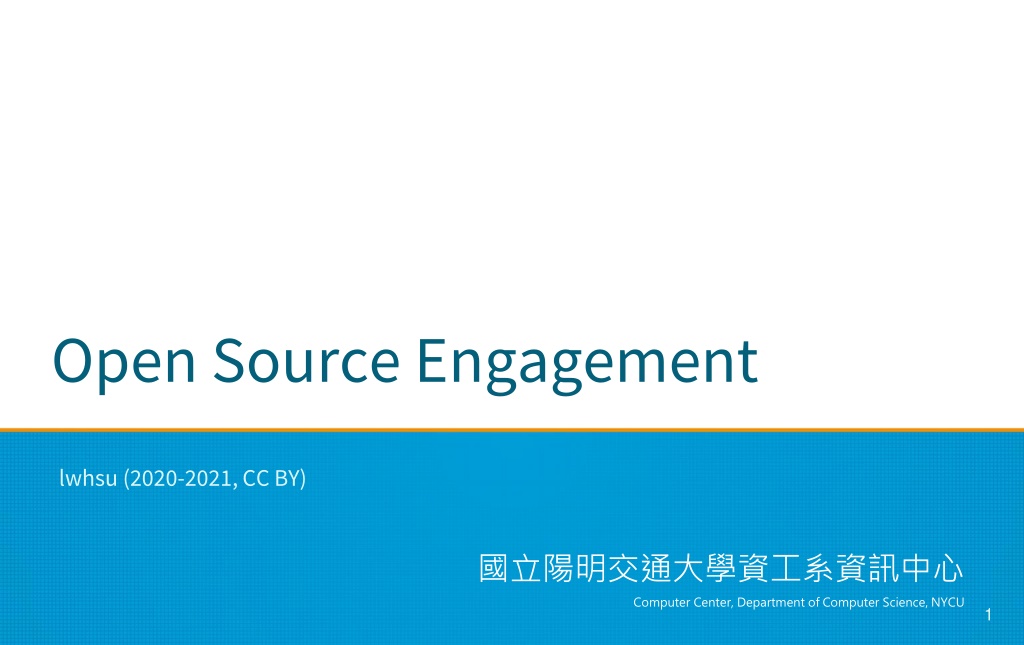 Open Source Engagement

lwhsu (2020-2021, CC BY)

國立陽明交通大學資工系資訊中心

Computer Center, Department of Computer Science, NYCU

1